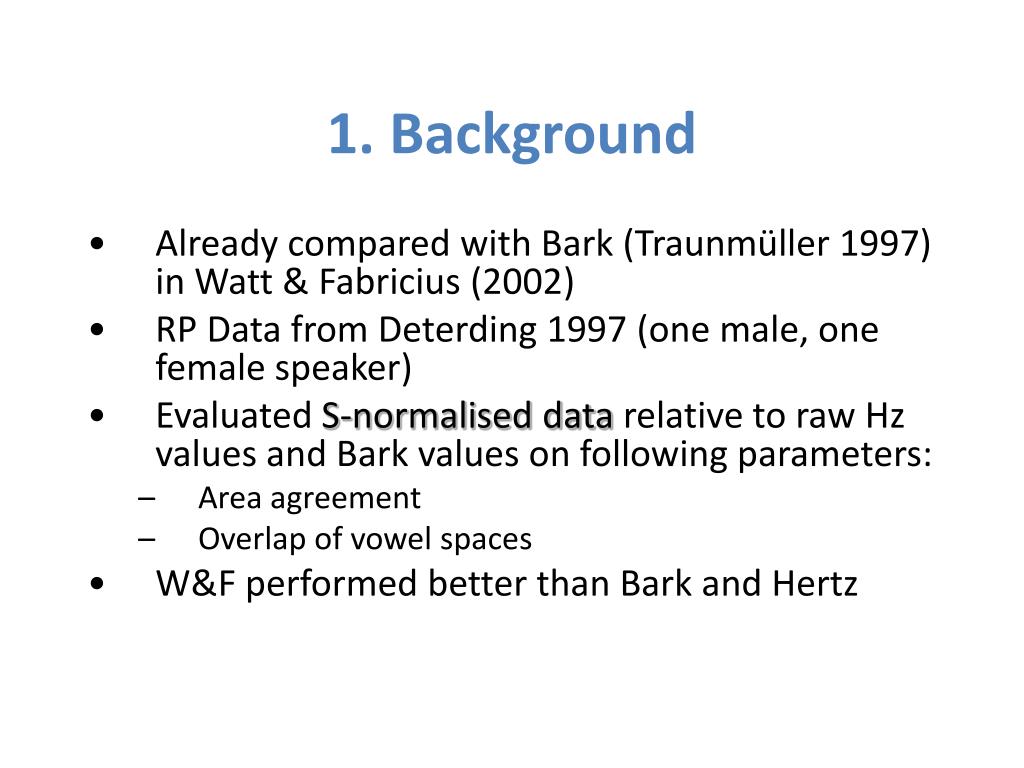 1. Background

• Already compared with Bark (Traunmüller 1997) in Watt & Fabricius (2002)
• RP Data from Deterding 1997 (one male, one female speaker)
• Evaluated S-normalised data relative to raw Hz values and Bark values on following parameters:
– Area agreement
– Overlap of vowel spaces
• W&F performed better than Bark and Hertz